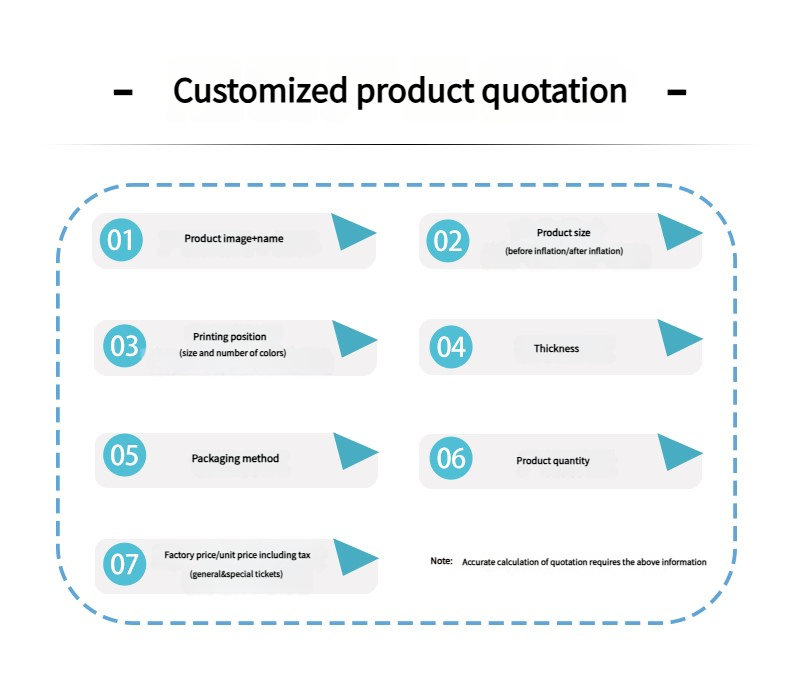 – Customized product quotation –

01 Product image+name

02 Product size (before inflation/after inflation)

03 Printing position (size and number of colors)

04 Thickness

05 Packaging method

06 Product quantity

07 Factory price/unit price including tax (general&special tickets)

Note: Accurate calculation of quotation requires the above information